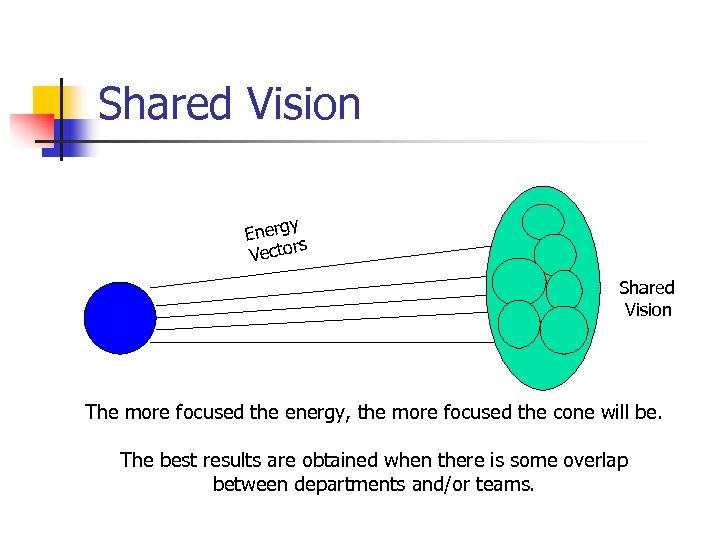 Shared Vision

Energy Vectors

Shared Vision

The more focused the energy, the more focused the cone will be.

The best results are obtained when there is some overlap between departments and/or teams.